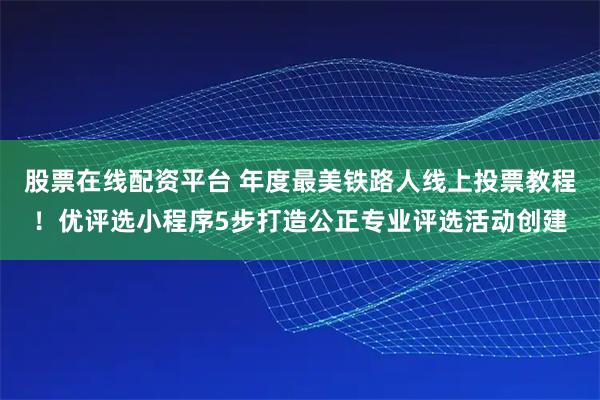 股票在线配资平台 年度最美铁路人线上投票教程！优评选小程序5步打造公正专业评选活动创建